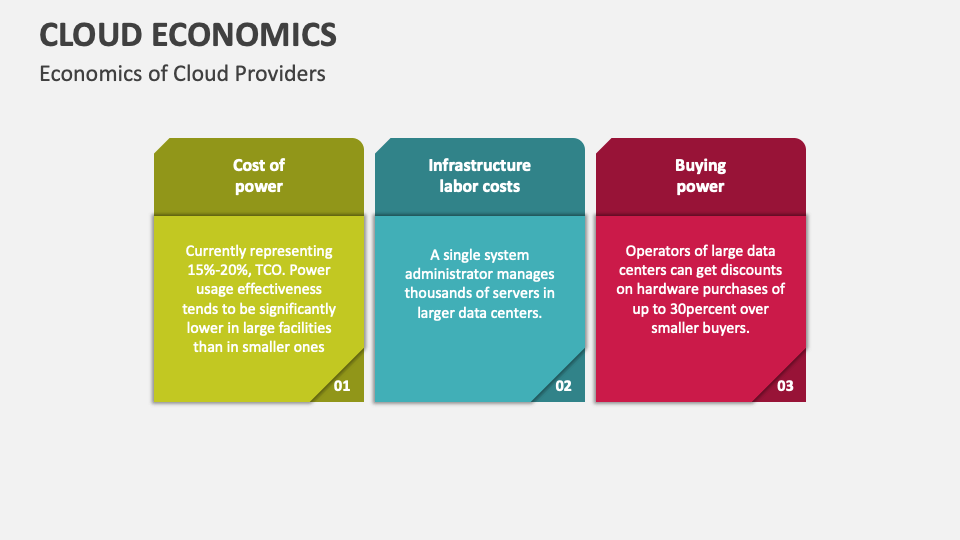 CLOUD ECONOMICS

Economics of Cloud Providers

Cost of power

Currently representing 15%-20%, TCO. Power usage effectiveness tends to be significantly lower in large facilities than in smaller ones

01

Infrastructure labor costs

A single system administrator manages thousands of servers in larger data centers.

02

Buying power

Operators of large data centers can get discounts on hardware purchases of up to 30percent over smaller buyers.

03